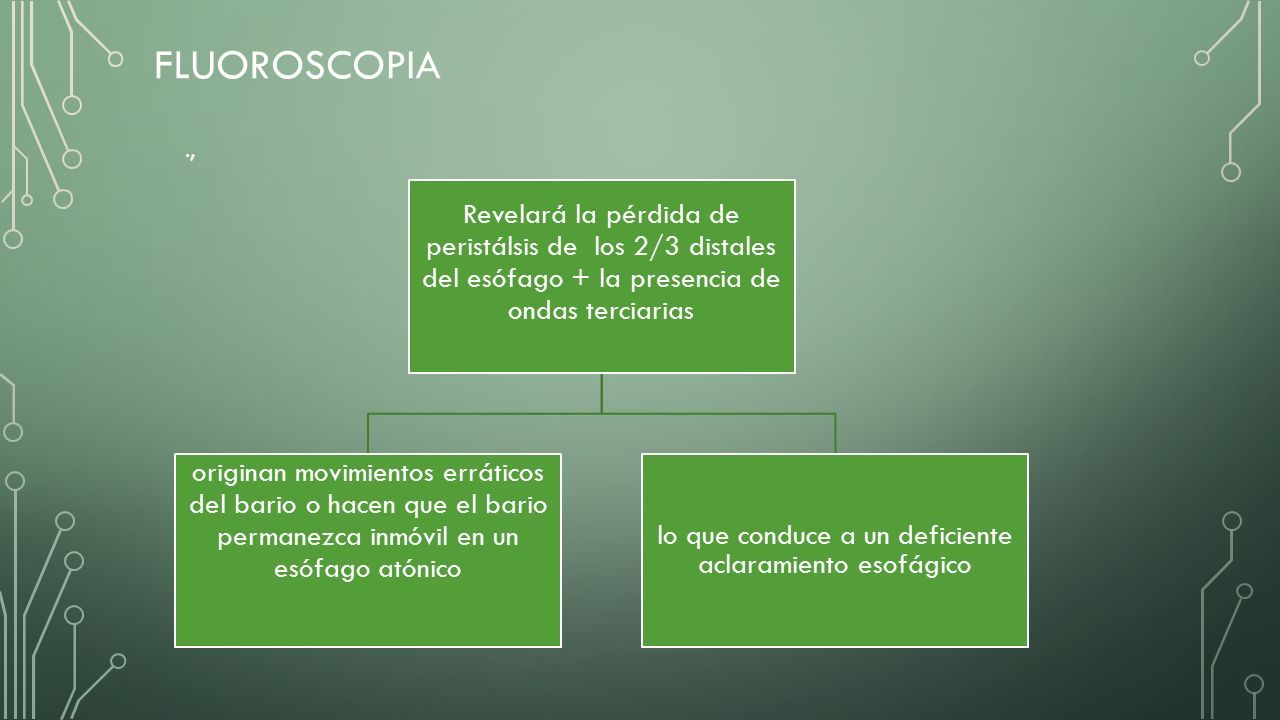 FLUOROSCOPIA

.,

Revelará la pérdida de peristálsis de los 2/3 distales del esófago + la presencia de ondas terciarias

originan movimientos erráticos del bario o hacen que el bario permanezca inmóvil en un esófago atónico

lo que conduce a un deficiente aclaramiento esofágico